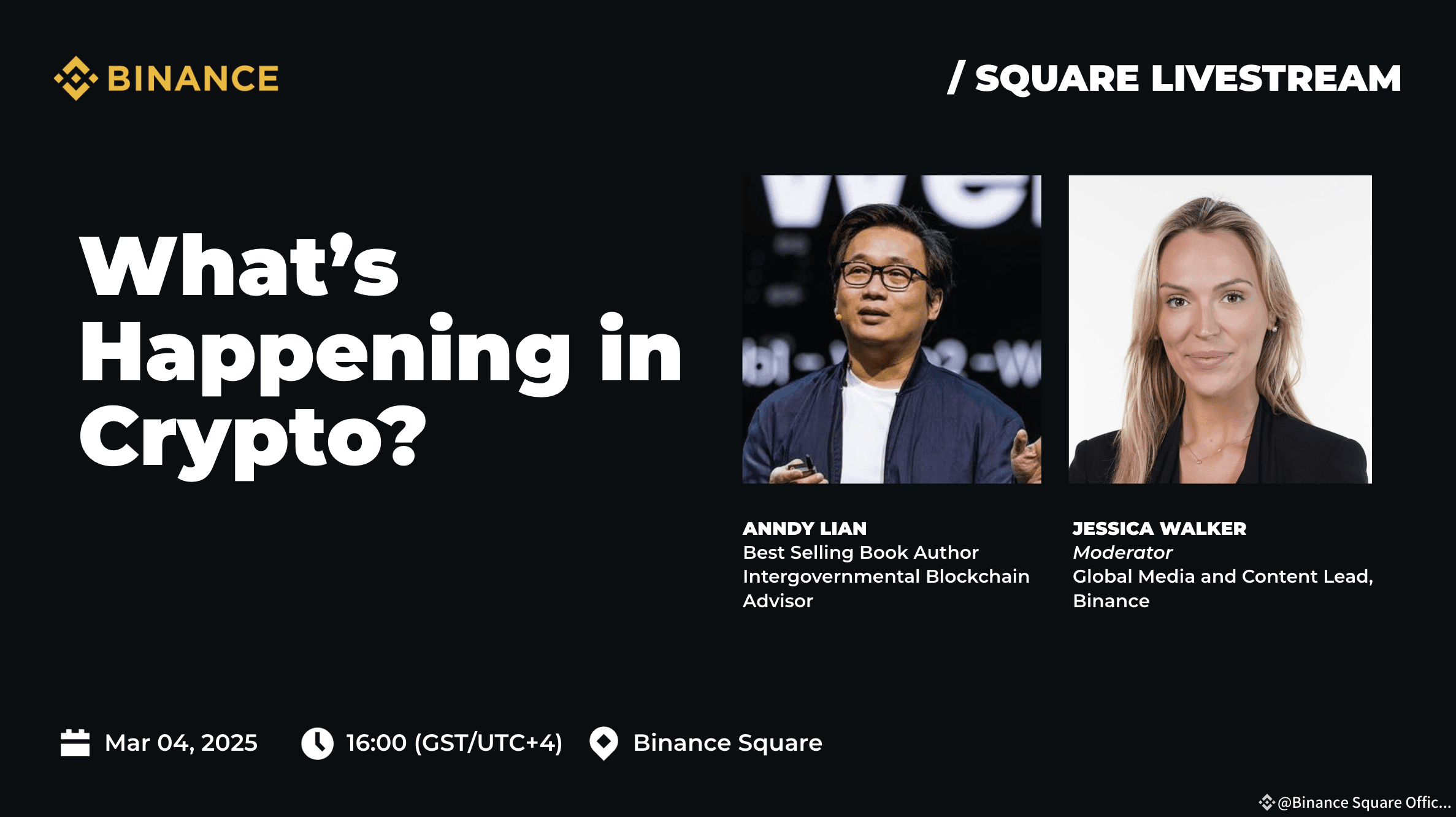 BINANCE

/ SQUARE LIVESTREAM

What's Happening in Crypto?

ANNDY LIAN
Best Selling Book Author
Intergovernmental Blockchain Advisor

JESSICA WALKER
Moderator
Global Media and Content Lead, Binance

Mar 04, 2025

16:00 (GST/UTC+4)

Binance Square

@Binance Square Offic...